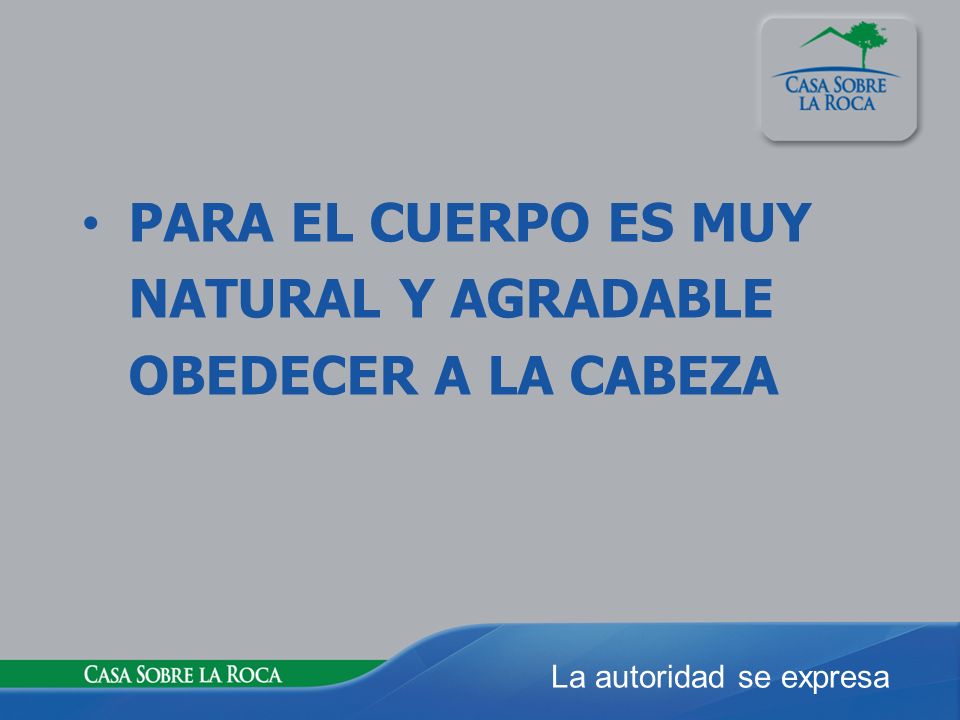 CASA SOBRE LA ROCA

• PARA EL CUERPO ES MUY NATURAL Y AGRADABLE OBEDECER A LA CABEZA

CASA SOBRE LA ROCA

La autoridad se expresa